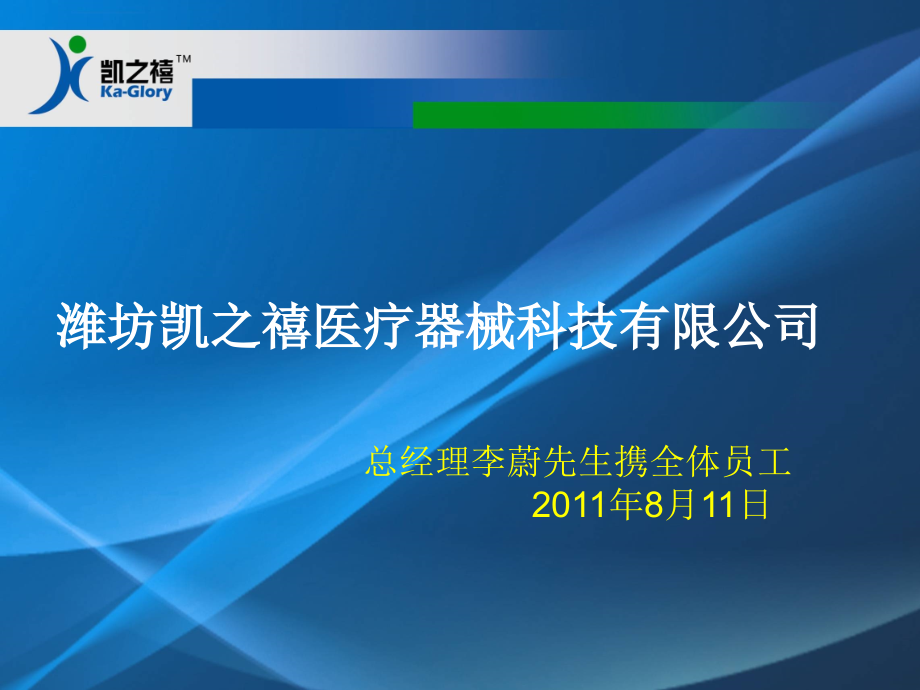 凯之禧™
Ka-Glory

潍坊凯之禧医疗器械科技有限公司

总经理李蔚先生携全体员工
2011年8月11日